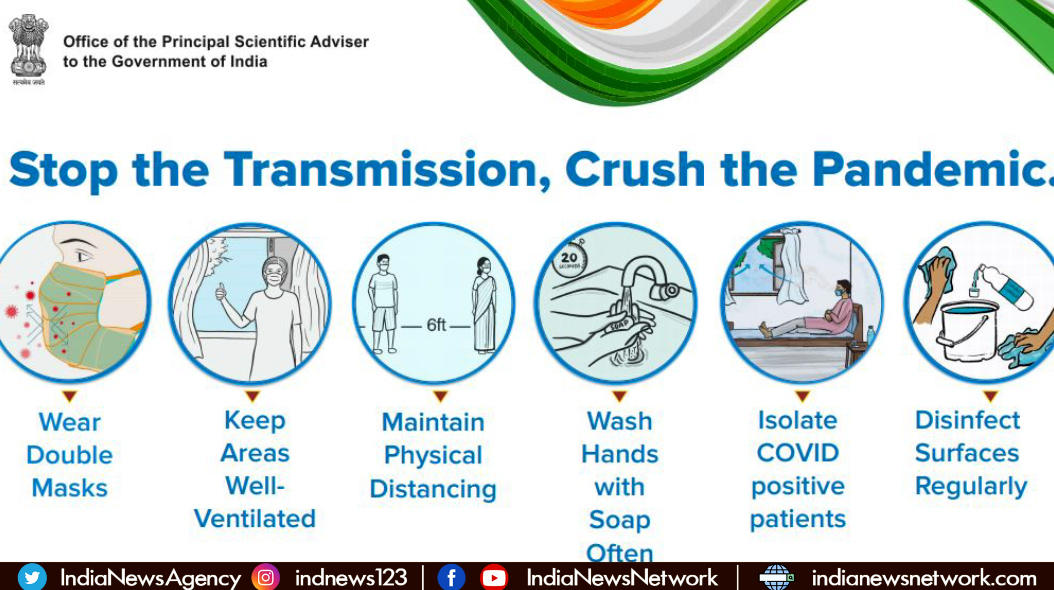 सत्यमेव जयते

Office of the Principal Scientific Adviser to the Government of India

Stop the Transmission, Crush the Pandemic.

6ft

20 SECONDS

SOAP

Wear Double Masks

Keep Areas Well-Ventilated

Maintain Physical Distancing

Wash Hands with Soap Often

Isolate COVID positive patients

Disinfect Surfaces Regularly

IndiaNewsAgency | indnews123 | IndiaNewsNetwork | indianewsnetwork.com